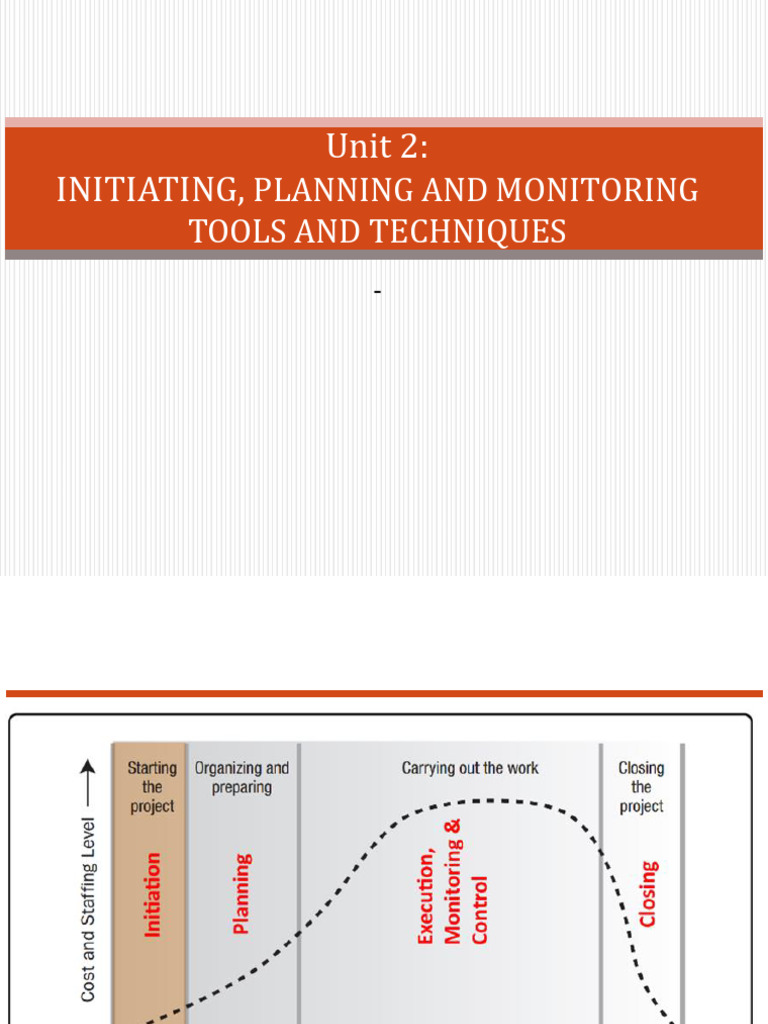 Unit 2:
INITIATING, PLANNING AND MONITORING TOOLS AND TECHNIQUES

-

Cost and Staffing Level

Starting the project

Organizing and preparing

Carrying out the work

Closing the project

Initiation

Planning

Execution, Monitoring & Control

Closing